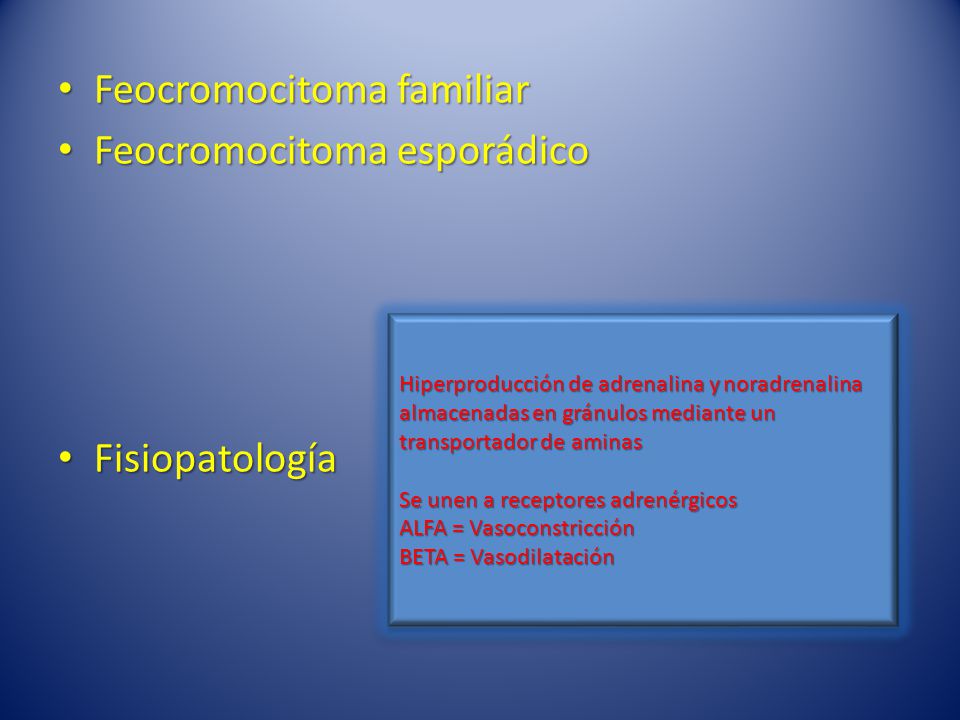 • Feocromocitoma familiar
• Feocromocitoma esporádico

• Fisiopatología

Hiperproducción de adrenalina y noradrenalina almacenadas en gránulos mediante un transportador de aminas

Se unen a receptores adrenérgicos
ALFA = Vasoconstricción
BETA = Vasodilatación